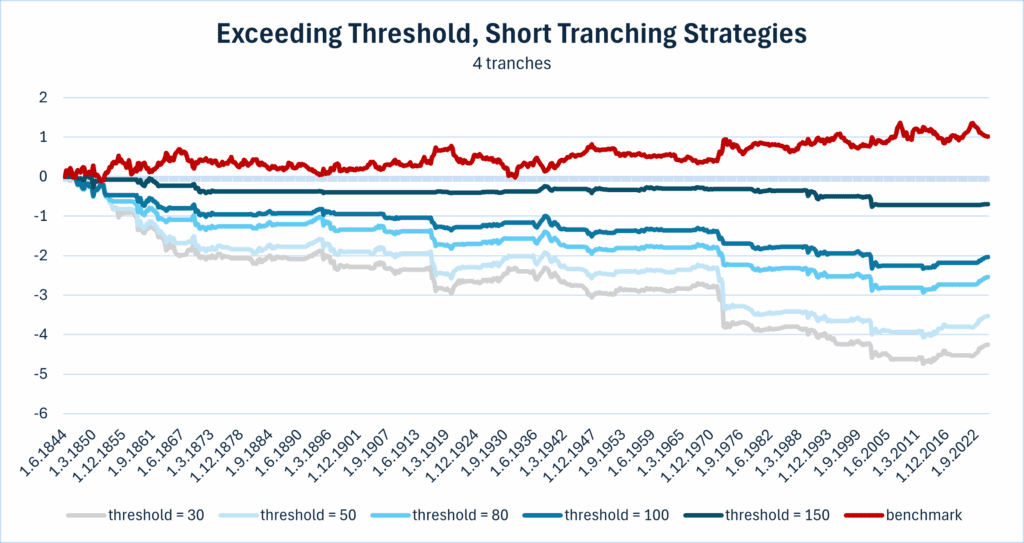 Exceeding Threshold, Short Tranching Strategies
4 tranches

2
1
0
-1
-2
-3
-4
-5
-6

1.6.1844
1.3.1850
1.12.1855
1.9.1861
1.6.1867
1.3.1873
1.12.1878
1.9.1884
1.6.1890
1.3.1896
1.12.1901
1.9.1907
1.6.1913
1.3.1919
1.12.1924
1.9.1930
1.6.1936
1.3.1942
1.12.1947
1.9.1953
1.6.1959
1.3.1965
1.12.1970
1.9.1976
1.6.1982
1.3.1988
1.12.1993
1.9.1999
1.6.2005
1.3.2011
1.12.2016
1.9.2022

threshold = 30
threshold = 50
threshold = 80
threshold = 100
threshold = 150
benchmark